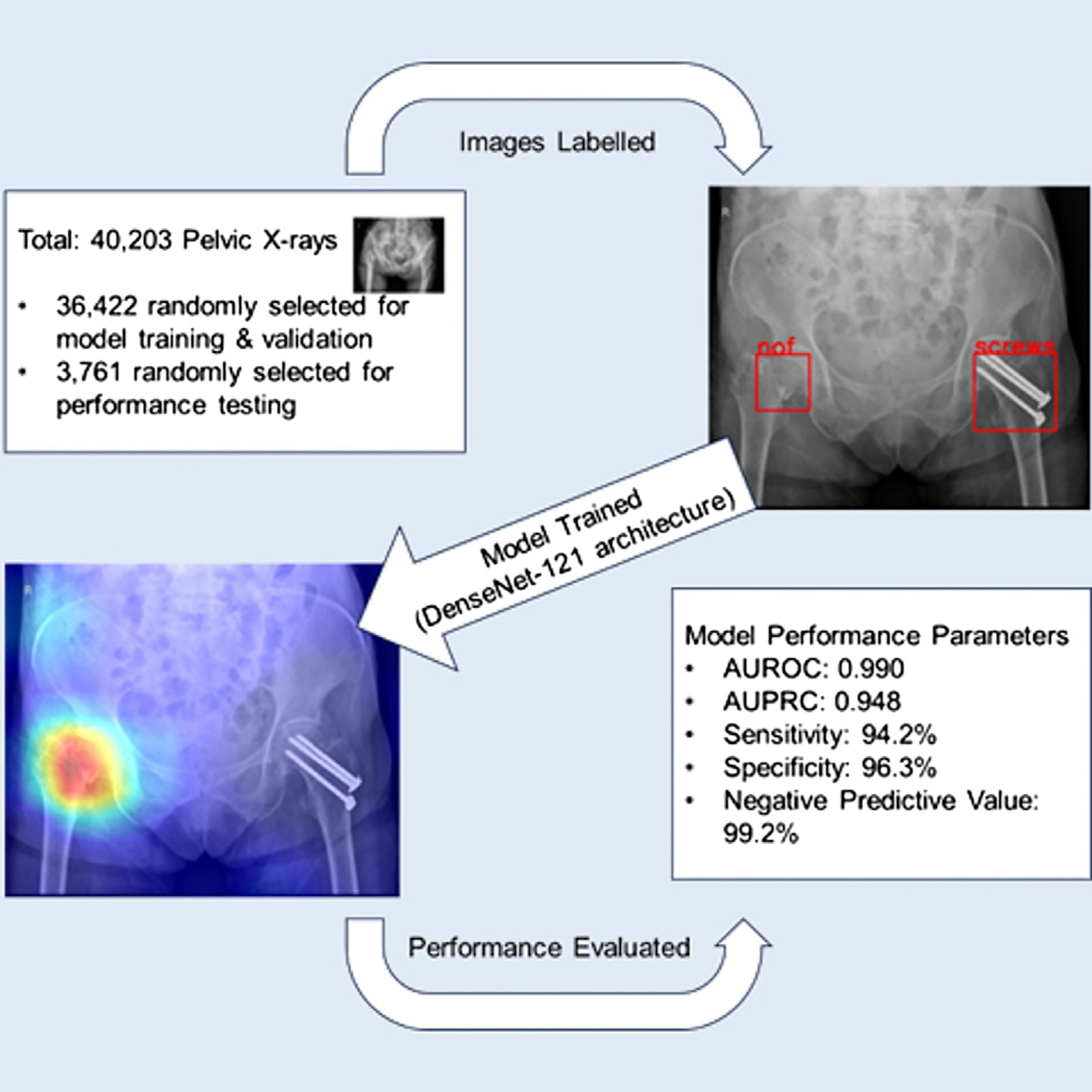 Images Labelled

Total: 40,203 Pelvic X-rays

• 36,422 randomly selected for model training & validation
• 3,761 randomly selected for performance testing

nof

screws

Model Trained
(DenseNet-121 architecture)

Model Performance Parameters
• AUROC: 0.990
• AUPRC: 0.948
• Sensitivity: 94.2%
• Specificity: 96.3%
• Negative Predictive Value: 99.2%

Performance Evaluated